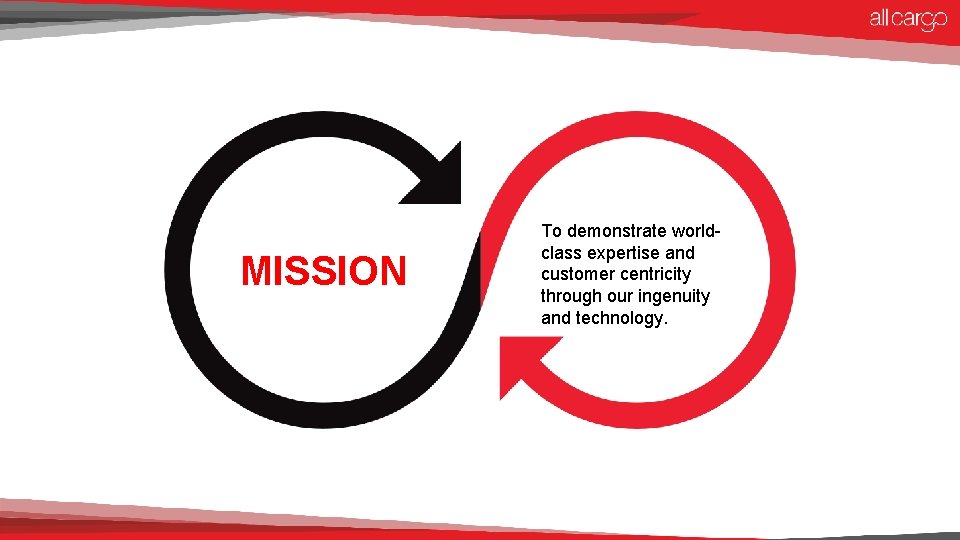 allcargo

MISSION

To demonstrate world-class expertise and customer centricity through our ingenuity and technology.